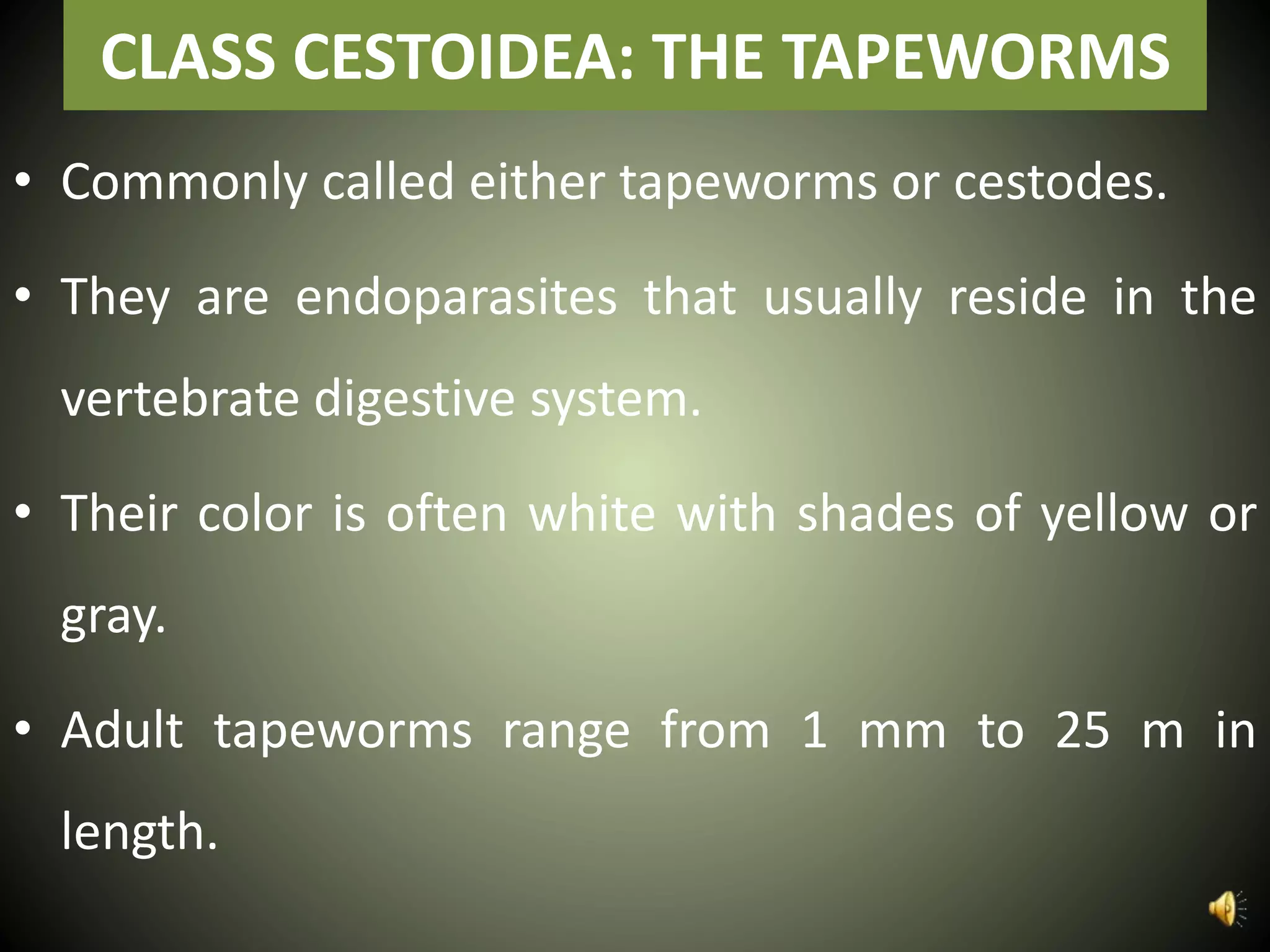 CLASS CESTOIDEA: THE TAPEWORMS

• Commonly called either tapeworms or cestodes.

• They are endoparasites that usually reside in the vertebrate digestive system.

• Their color is often white with shades of yellow or gray.

• Adult tapeworms range from 1 mm to 25 m in length.